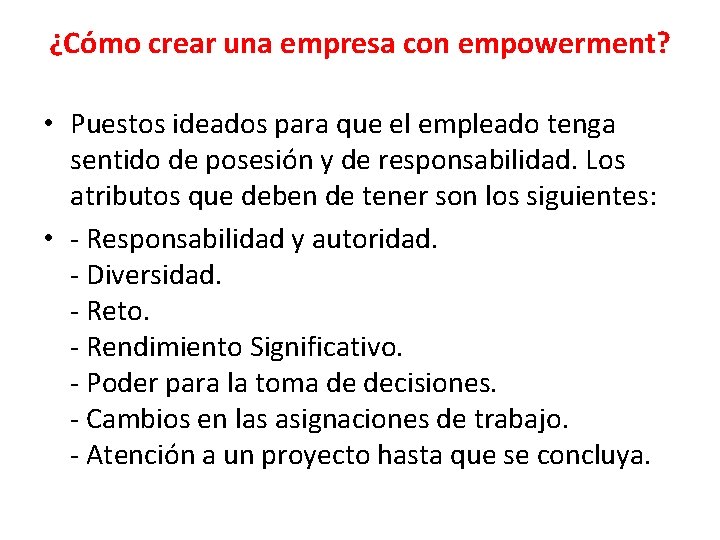 ¿Cómo crear una empresa con empowerment?

• Puestos ideados para que el empleado tenga sentido de posesión y de responsabilidad. Los atributos que deben de tener son los siguientes:

• - Responsabilidad y autoridad.
- Diversidad.
- Reto.
- Rendimiento Significativo.
- Poder para la toma de decisiones.
- Cambios en las asignaciones de trabajo.
- Atención a un proyecto hasta que se concluya.